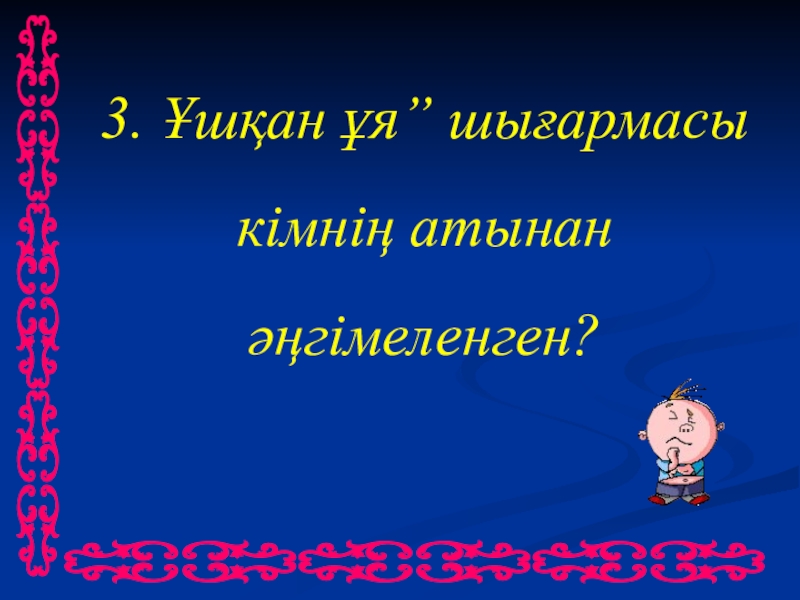 3. Ұшқан ұя” шығармасы кімнің атынан әңгімеленген?